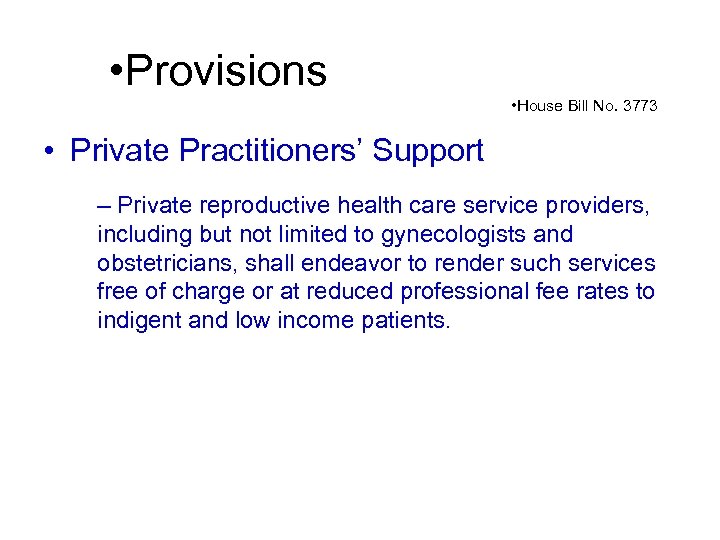 •Provisions

•House Bill No. 3773

• Private Practitioners' Support

– Private reproductive health care service providers, including but not limited to gynecologists and obstetricians, shall endeavor to render such services free of charge or at reduced professional fee rates to indigent and low income patients.